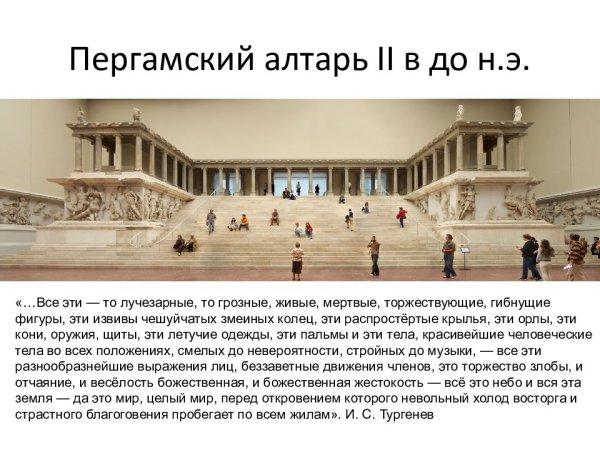 Пергамский алтарь II в до н.э.

«…Все эти — то лучезарные, то грозные, живые, мертвые, торжествующие, гибнущие фигуры, эти извивы чешуйчатых змеиных колец, эти распростёртые крылья, эти орлы, эти кони, оружия, щиты, эти летучие одежды, эти пальмы и эти тела, красивейшие человеческие тела во всех положениях, смелых до невероятности, стройных до музыки, — все эти разнообразнейшие выражения лиц, беззаветные движения членов, это торжество злобы, и отчаяние, и весёлость божественная, и божественная жестокость — всё это небо и вся эта земля — да это мир, целый мир, перед откровением которого невольный холод восторга и страстного благоговения пробегает по всем жилам». И. С. Тургенев